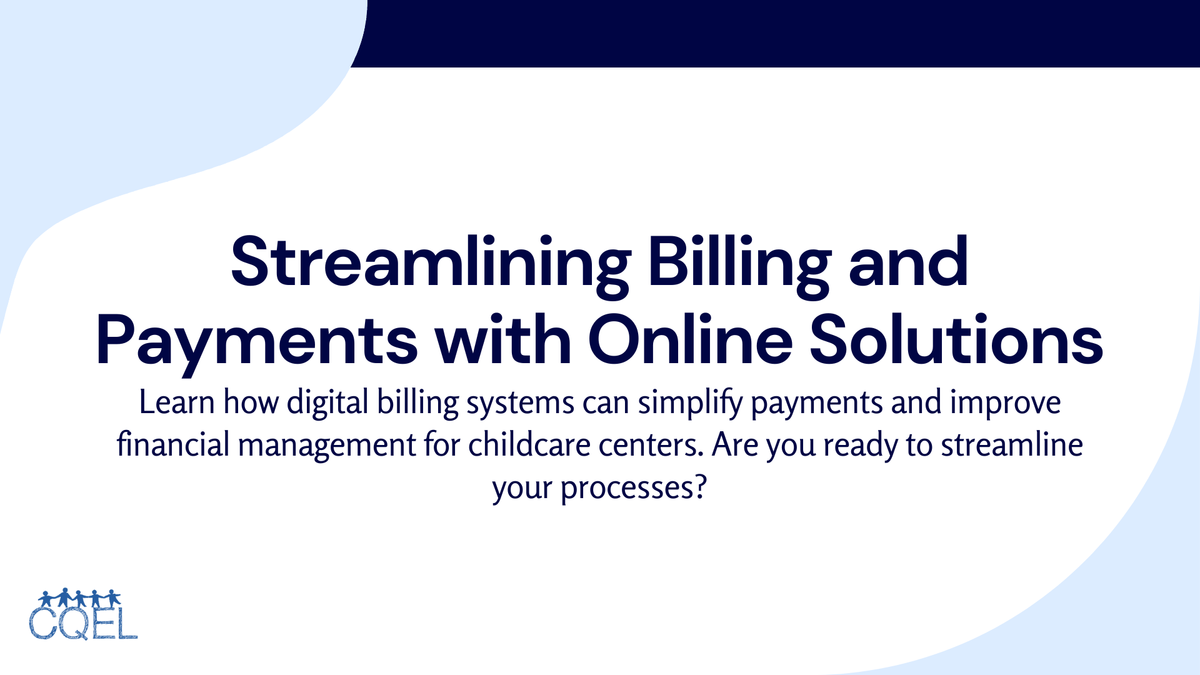 Streamlining Billing and Payments with Online Solutions

Learn how digital billing systems can simplify payments and improve financial management for childcare centers. Are you ready to streamline your processes?

CQEL